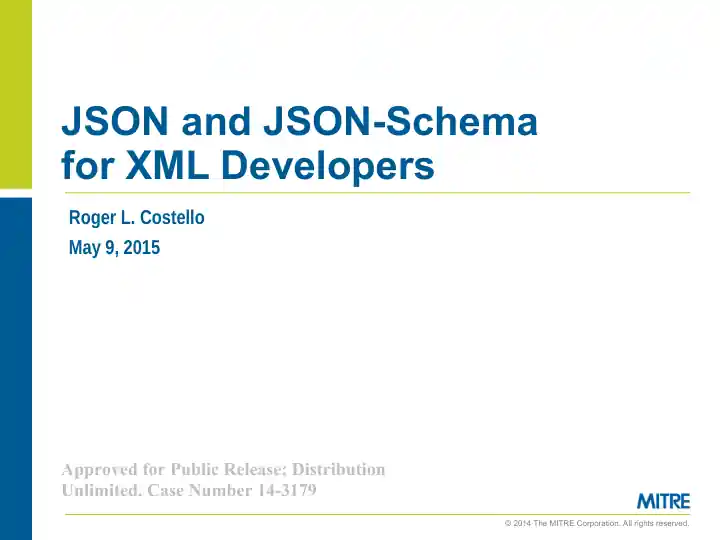 JSON and JSON-Schema for XML Developers

Roger L. Costello

May 9, 2015

Approved for Public Release; Distribution Unlimited. Case Number 14-3179

MITRE

© 2014 The MITRE Corporation. All rights reserved.